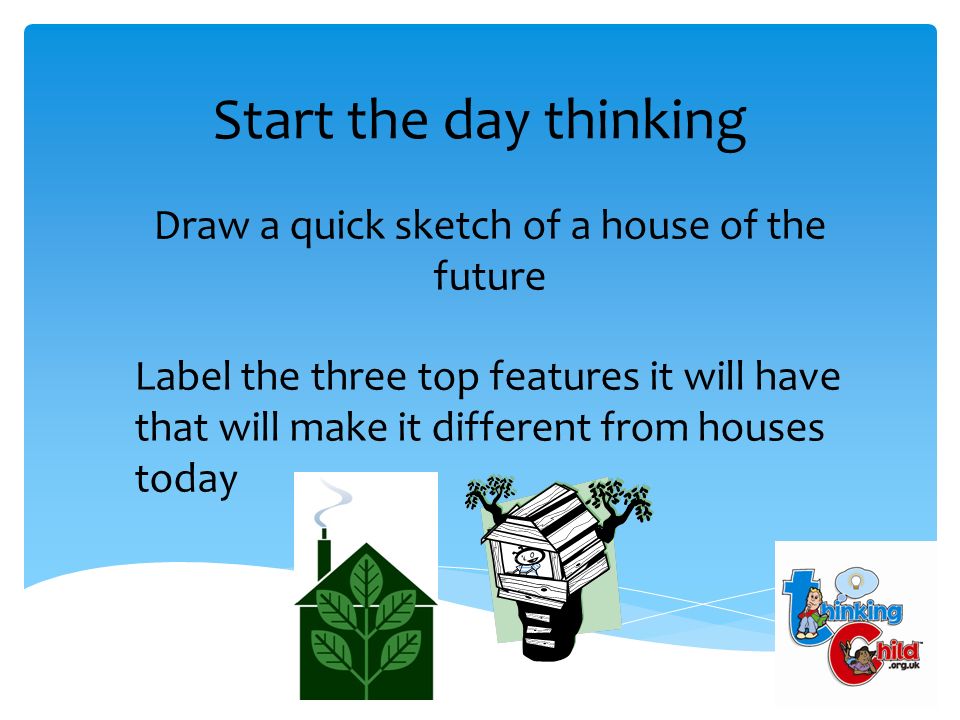 Start the day thinking

Draw a quick sketch of a house of the future

Label the three top features it will have that will make it different from houses today

thinking Child .org.uk